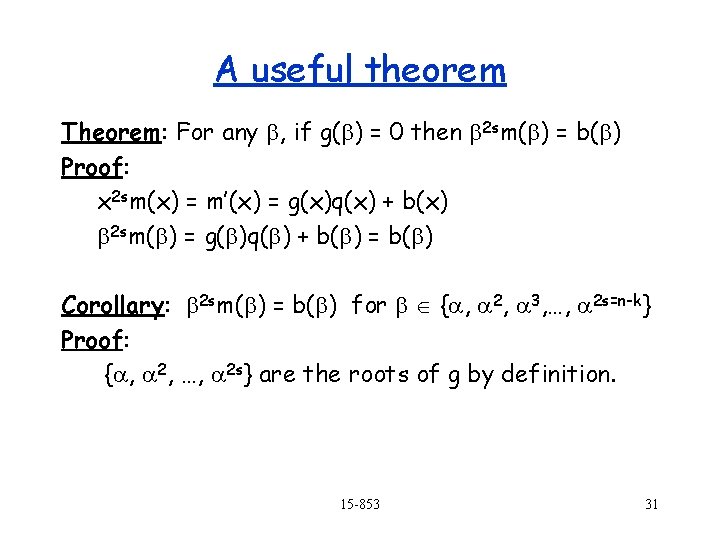 A useful theorem

Theorem: For any $\beta$, if $g(\beta) = 0$ then $\beta^{2s}m(\beta) = b(\beta)$

Proof:

$x^{2s}m(x) = m'(x) = g(x)q(x) + b(x)$

$\beta^{2s}m(\beta) = g(\beta)q(\beta) + b(\beta) = b(\beta)$

Corollary: $\beta^{2s}m(\beta) = b(\beta)$ for $\beta \in \{\alpha, \alpha^2, \alpha^3, \ldots, \alpha^{2s=n-k}\}$

Proof:

$\{\alpha, \alpha^2, \ldots, \alpha^{2s}\}$ are the roots of g by definition.

15-853

31